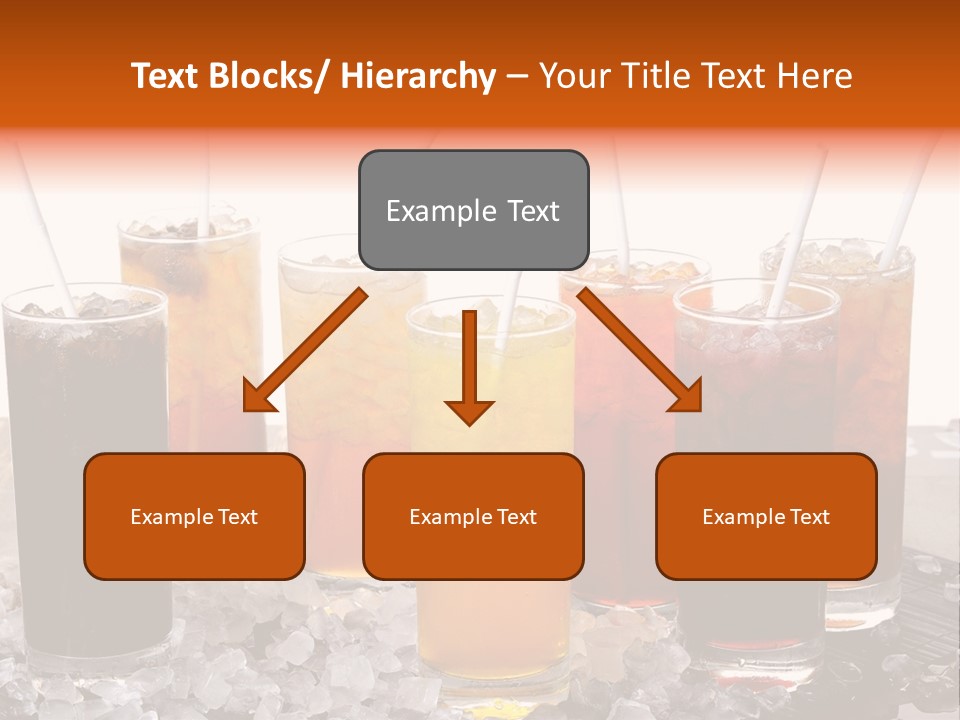 Text Blocks/ Hierarchy – Your Title Text Here

Example Text

Example Text

Example Text

Example Text